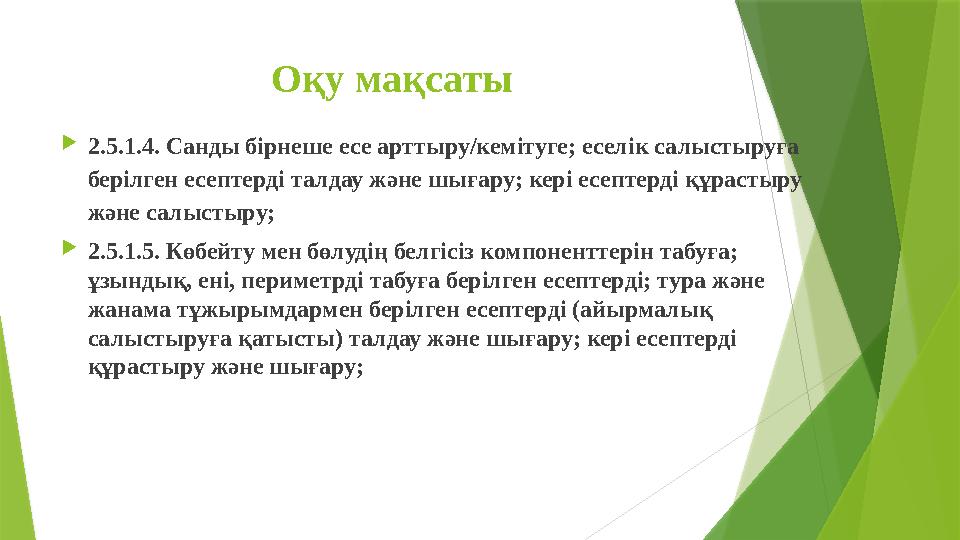 Оқу мақсаты

2.5.1.4. Санды бірнеше есе арттыру/кемітуге; еселік салыстыруға берілген есептерді талдау және шығару; кері есептерді құрастыру және салыстыру;

2.5.1.5. Көбейту мен бөлудің белгісіз компоненттерін табуға; ұзындық, ені, периметрді табуға берілген есептерді; тура және жанама тұжырымдармен берілген есептерді (айырмалық салыстыруға қатысты) талдау және шығару; кері есептерді құрастыру және шығару;